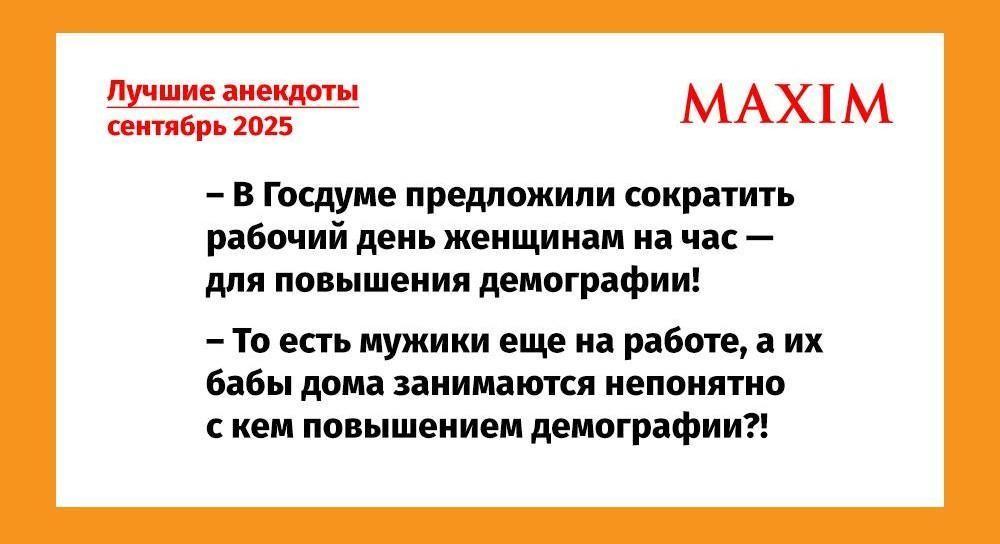 Лучшие анекдоты
сентябрь 2025

MAXIM

– В Госдуме предложили сократить рабочий день женщинам на час — для повышения демографии!

– То есть мужики еще на работе, а их бабы дома занимаются непонятно с кем повышением демографии?!